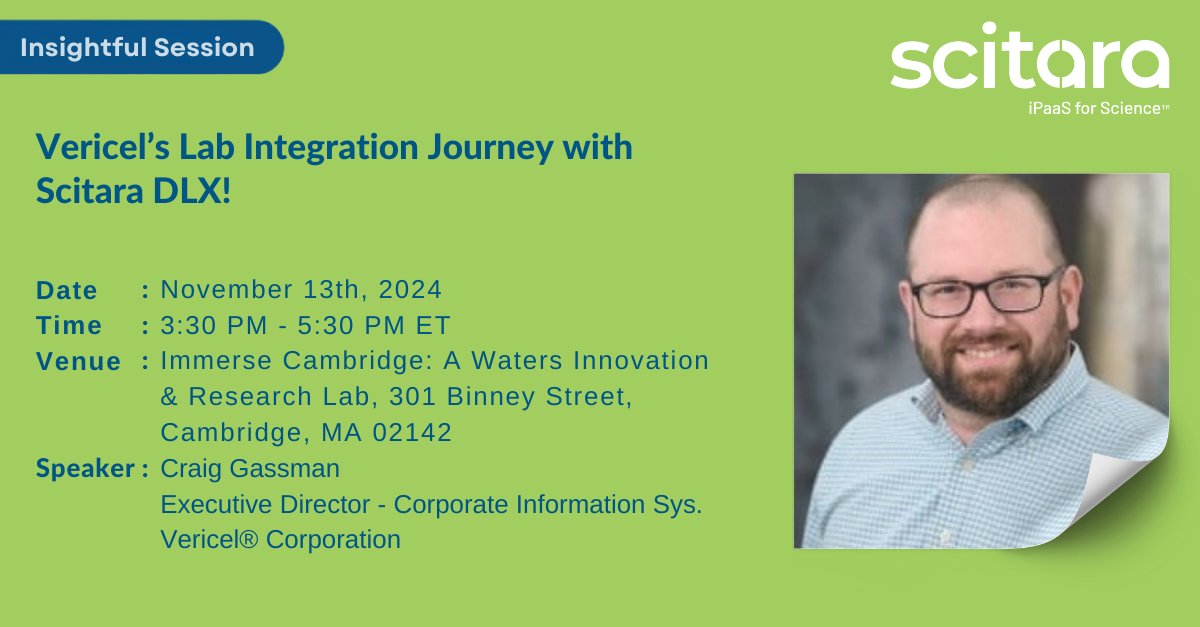 Insightful Session

scitara
iPaaS for Science™

Vericel's Lab Integration Journey with Scitara DLX!

Date : November 13th, 2024
Time : 3:30 PM - 5:30 PM ET
Venue : Immerse Cambridge: A Waters Innovation & Research Lab, 301 Binney Street, Cambridge, MA 02142
Speaker : Craig Gassman
Executive Director - Corporate Information Sys.
Vericel® Corporation